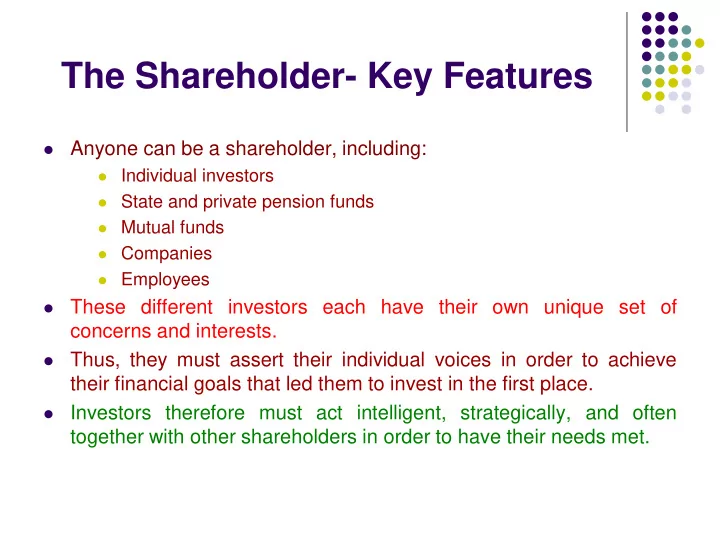 The Shareholder- Key Features

- Anyone can be a shareholder, including:
  - Individual investors
  - State and private pension funds
  - Mutual funds
  - Companies
  - Employees
- These different investors each have their own unique set of concerns and interests.
- Thus, they must assert their individual voices in order to achieve their financial goals that led them to invest in the first place.
- Investors therefore must act intelligent, strategically, and often together with other shareholders in order to have their needs met.